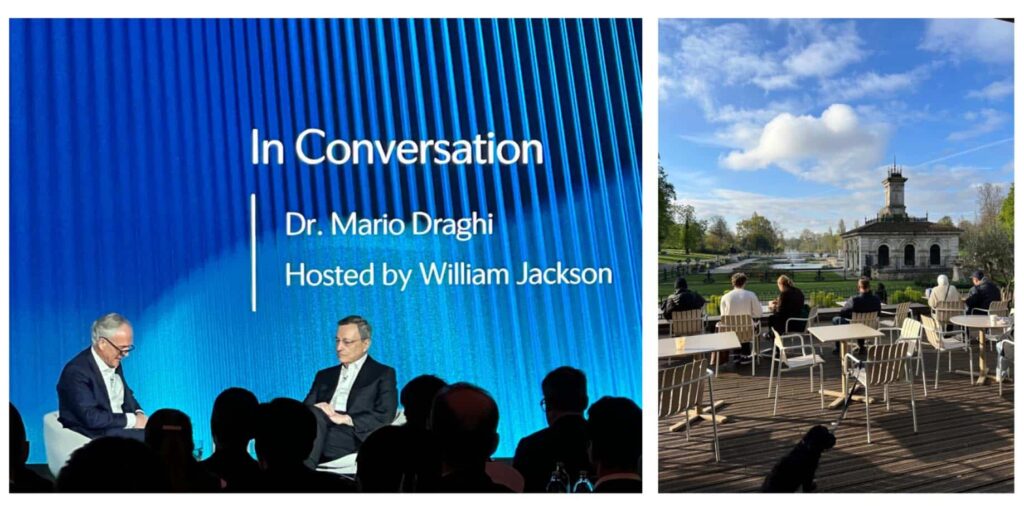 In Conversation

Dr. Mario Draghi
Hosted by William Jackson